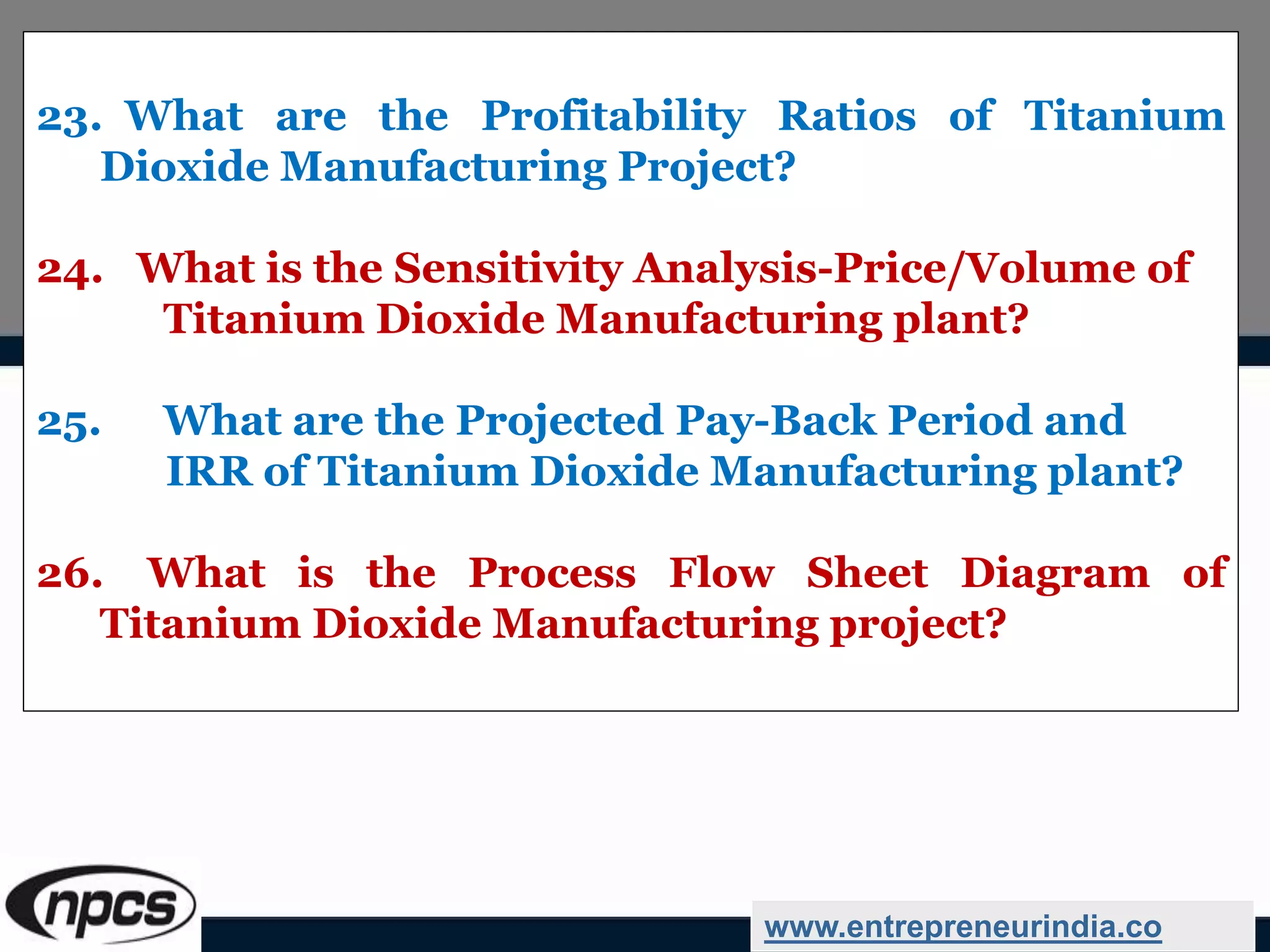 23. What are the Profitability Ratios of Titanium Dioxide Manufacturing Project?

24. What is the Sensitivity Analysis-Price/Volume of Titanium Dioxide Manufacturing plant?

25. What are the Projected Pay-Back Period and IRR of Titanium Dioxide Manufacturing plant?

26. What is the Process Flow Sheet Diagram of Titanium Dioxide Manufacturing project?

npcs

www.entrepreneurindia.co